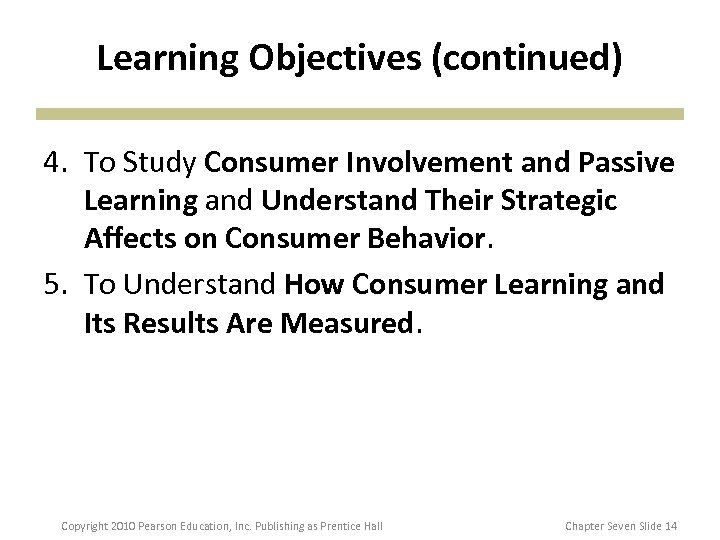 Learning Objectives (continued)

4. To Study Consumer Involvement and Passive Learning and Understand Their Strategic Affects on Consumer Behavior.

5. To Understand How Consumer Learning and Its Results Are Measured.

Copyright 2010 Pearson Education, Inc. Publishing as Prentice Hall

Chapter Seven Slide 14